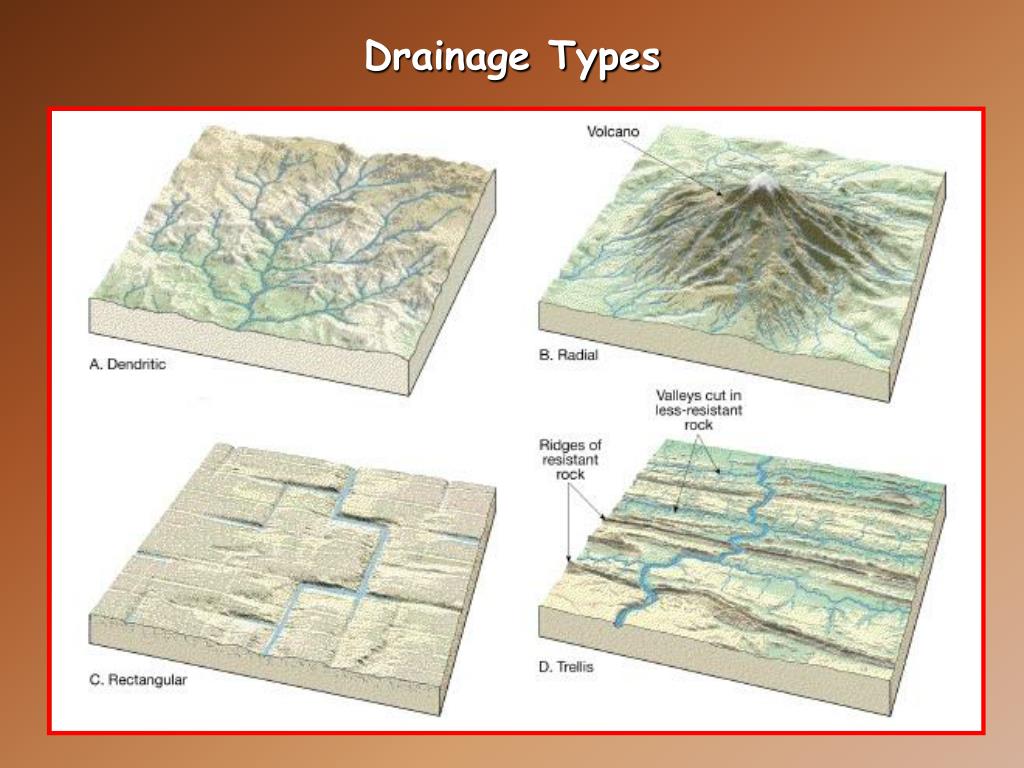 Drainage Types

A. Dendritic

Volcano

B. Radial

C. Rectangular

Valleys cut in less-resistant rock

Ridges of resistant rock

D. Trellis